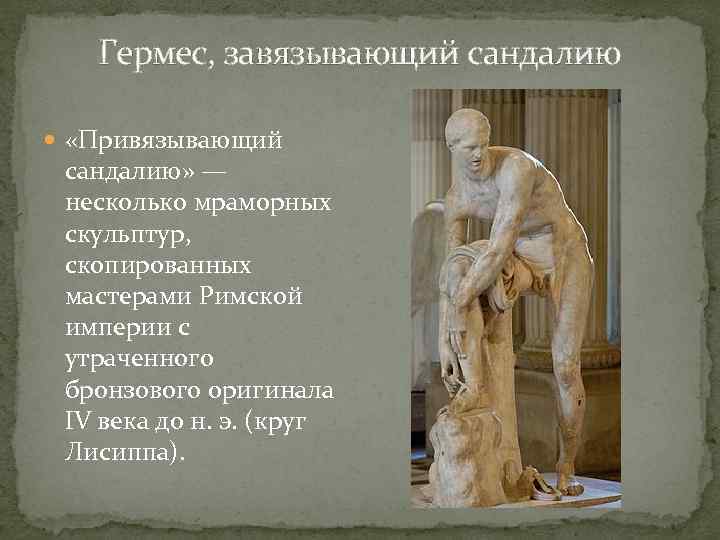 Гермес, завязывающий сандалию

«Привязывающий сандалию» — несколько мраморных скульптур, скопированных мастерами Римской империи с утраченного бронзового оригинала IV века до н. э. (круг Лисиппа).